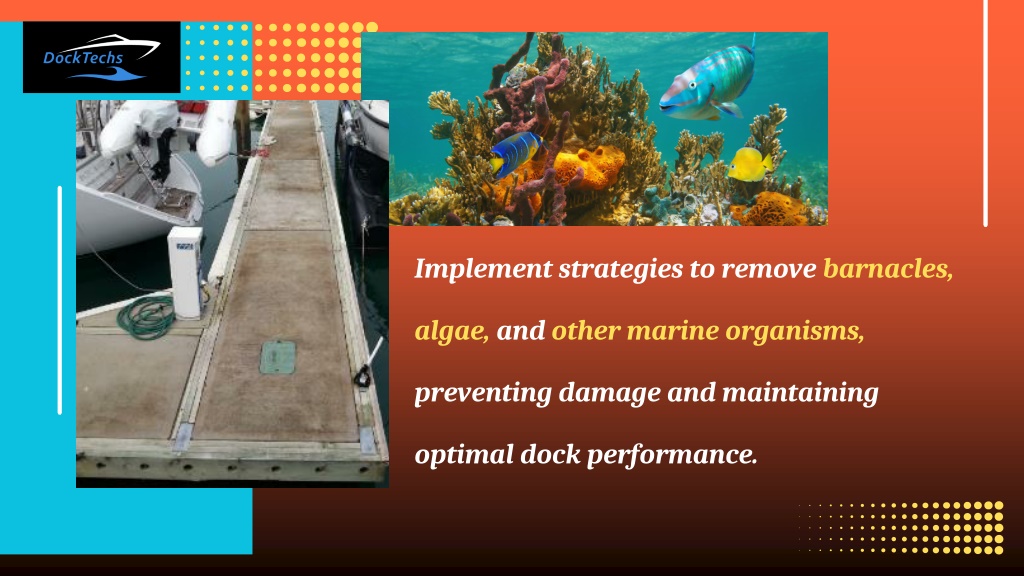 DockTechs

Implement strategies to remove barnacles, algae, and other marine organisms, preventing damage and maintaining optimal dock performance.